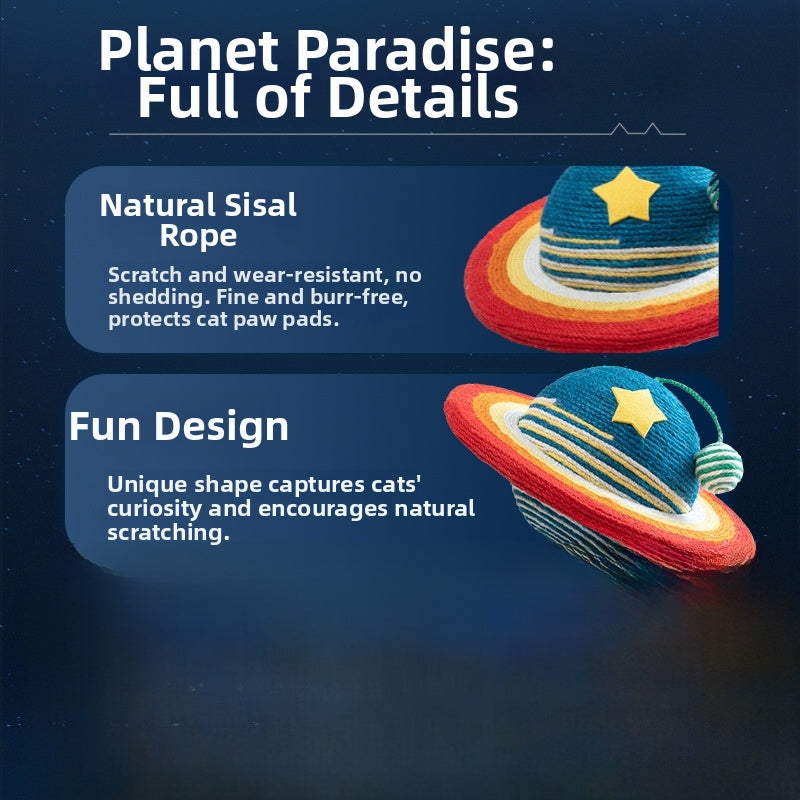 Planet Paradise: Full of Details

Natural Sisal Rope

Scratch and wear-resistant, no shedding. Fine and burr-free, protects cat paw pads.

Fun Design

Unique shape captures cats' curiosity and encourages natural scratching.